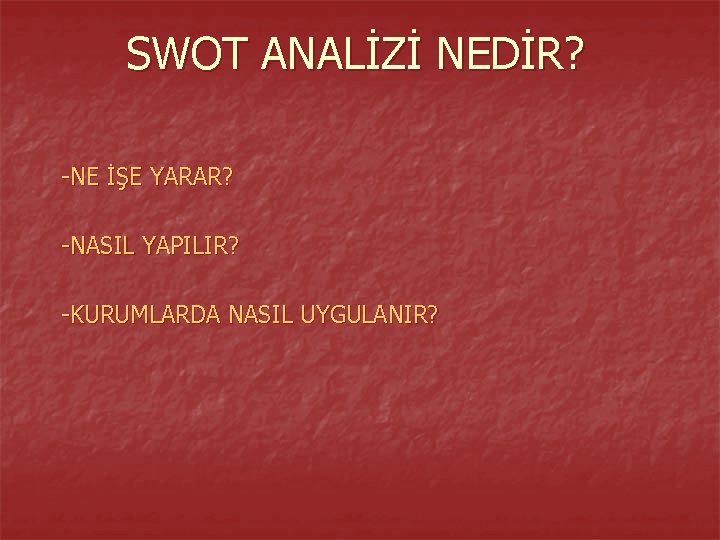 SWOT ANALİZİ NEDİR?

-NE İŞE YARAR?

-NASIL YAPILIR?

-KURUMLARDA NASIL UYGULANIR?